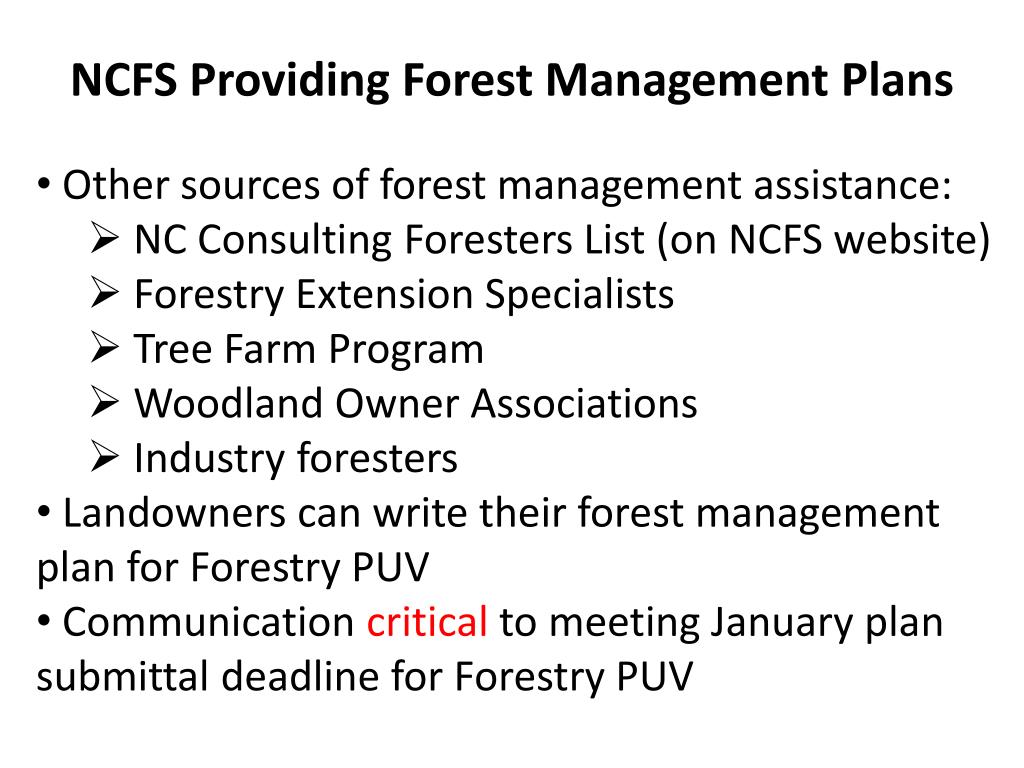 NCFS Providing Forest Management Plans

• Other sources of forest management assistance:
➢ NC Consulting Foresters List (on NCFS website)
➢ Forestry Extension Specialists
➢ Tree Farm Program
➢ Woodland Owner Associations
➢ Industry foresters
• Landowners can write their forest management plan for Forestry PUV
• Communication critical to meeting January plan submittal deadline for Forestry PUV